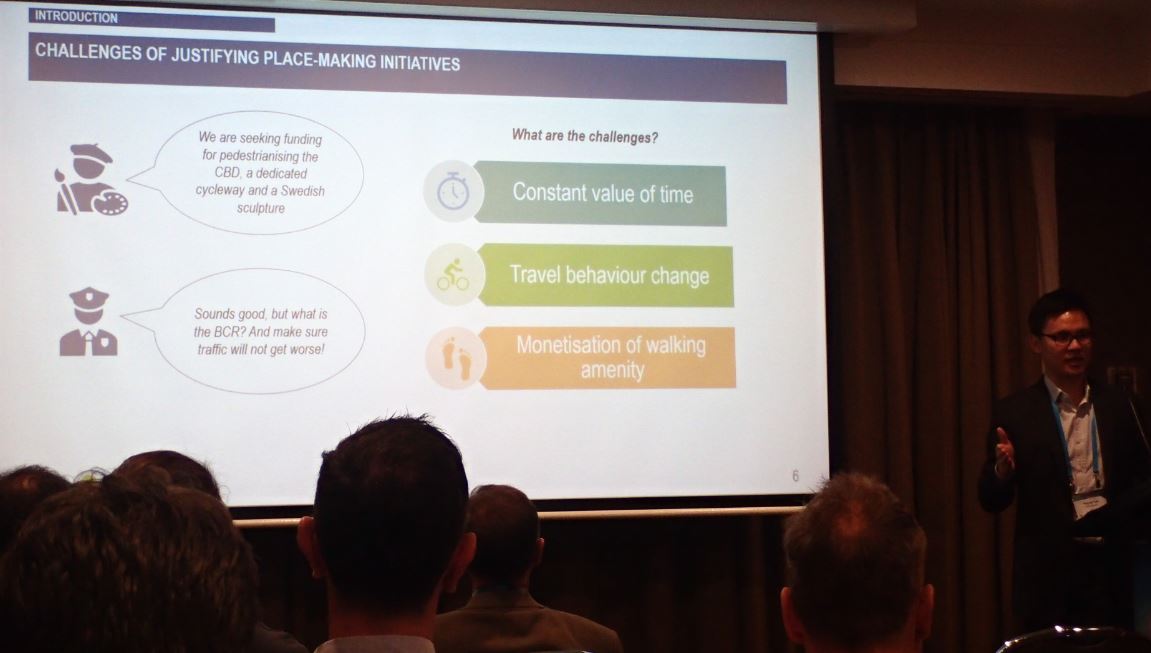 INTRODUCTION

CHALLENGES OF JUSTIFYING PLACE-MAKING INITIATIVES

We are seeking funding for pedestrianising the CBD, a dedicated cycleway and a Swedish sculpture

Sounds good, but what is the BCR? And make sure traffic will not get worse!

What are the challenges?

Constant value of time

Travel behaviour change

Monetisation of walking amenity

6